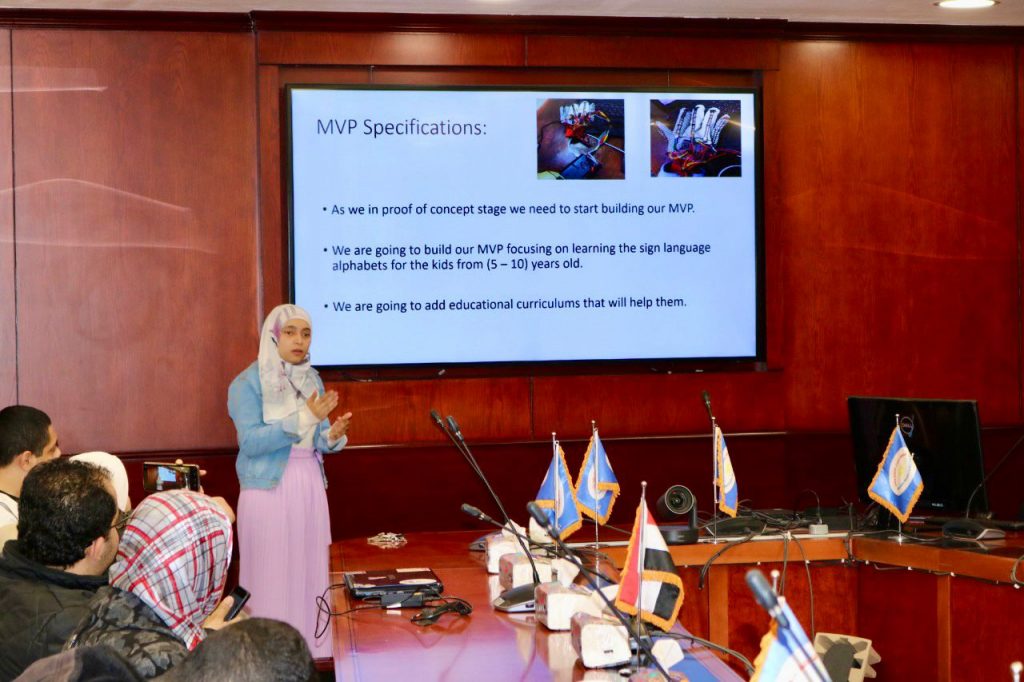 MVP Specifications:

• As we in proof of concept stage we need to start building our MVP.

• We are going to build our MVP focusing on learning the sign language alphabets for the kids from (5 – 10) years old.

• We are going to add educational curriculums that will help them.